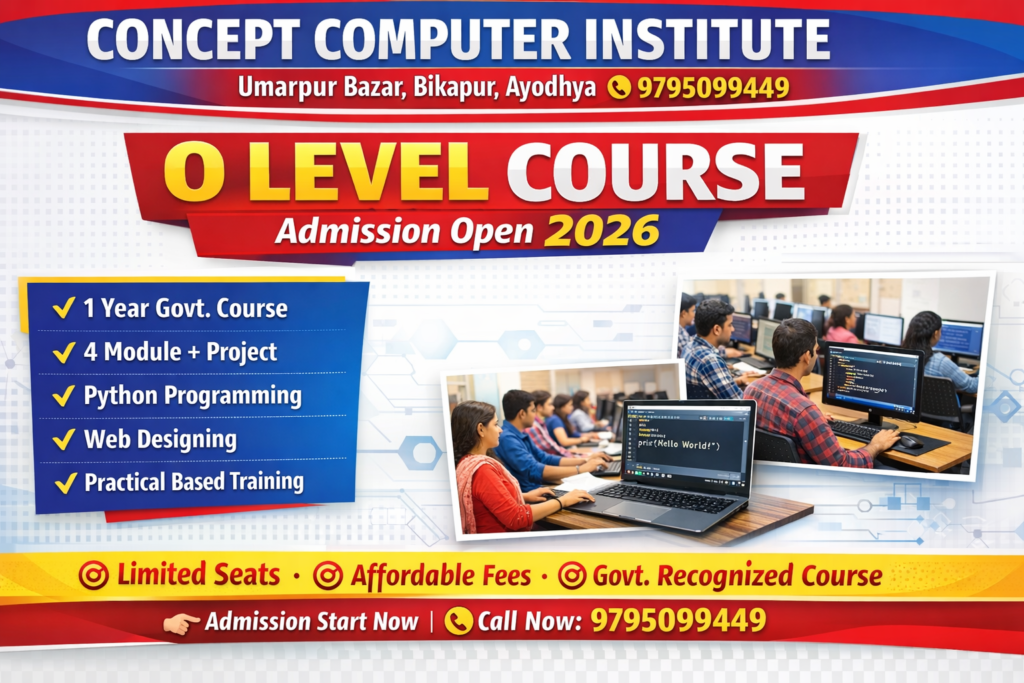 CONCEPT COMPUTER INSTITUTE
Umarpur Bazar, Bikapur, Ayodhya 9795099449

O LEVEL COURSE
Admission Open 2026

✓ 1 Year Govt. Course
✓ 4 Module + Project
✓ Python Programming
✓ Web Designing
✓ Practical Based Training

print("Hello World!")

Limited Seats · Affordable Fees · Govt. Recognized Course

Admission Start Now | Call Now: 9795099449